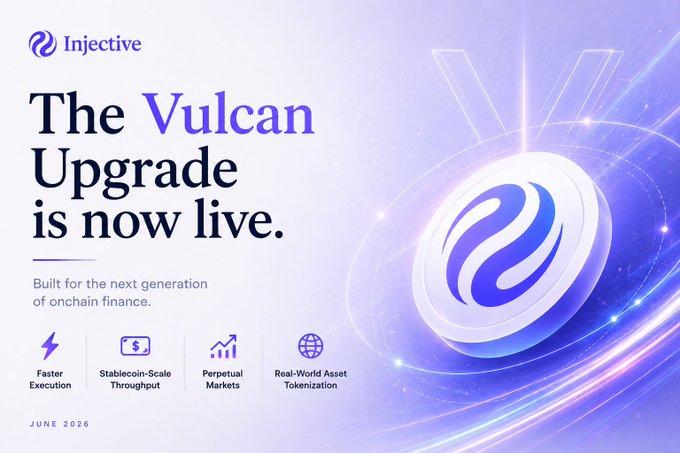 Injective

The Vulcan Upgrade is now live.

Built for the next generation of onchain finance.

Faster Execution

Stablecoin-Scale Throughput

Perpetual Markets

Real-World Asset Tokenization

JUNE 2026